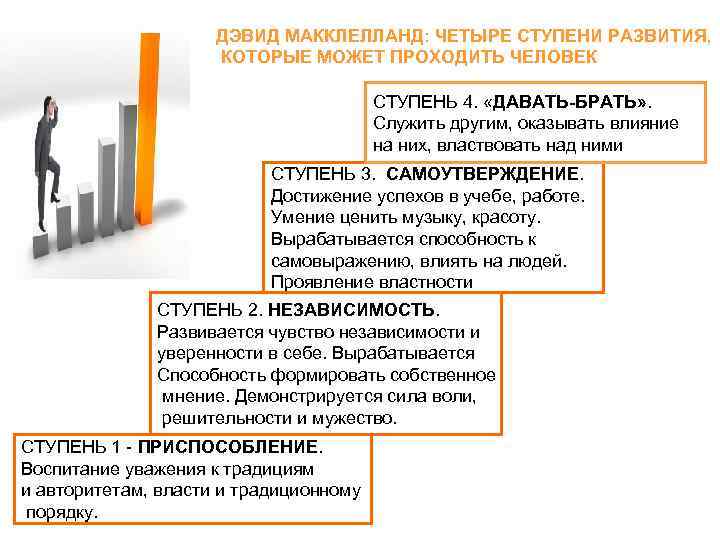 ДЭВИД МАККЛЕЛЛАНД: ЧЕТЫРЕ СТУПЕНИ РАЗВИТИЯ, КОТОРЫЕ МОЖЕТ ПРОХОДИТЬ ЧЕЛОВЕК

СТУПЕНЬ 4. «ДАВАТЬ-БРАТЬ». Служить другим, оказывать влияние на них, властвовать над ними

СТУПЕНЬ 3. САМОУТВЕРЖДЕНИЕ. Достижение успехов в учебе, работе. Умение ценить музыку, красоту. Вырабатывается способность к самовыражению, влиять на людей. Проявление властности

СТУПЕНЬ 2. НЕЗАВИСИМОСТЬ. Развивается чувство независимости и уверенности в себе. Вырабатывается Способность формировать собственное мнение. Демонстрируется сила воли, решительности и мужество.

СТУПЕНЬ 1 - ПРИСПОСОБЛЕНИЕ. Воспитание уважения к традициям и авторитетам, власти и традиционному порядку.